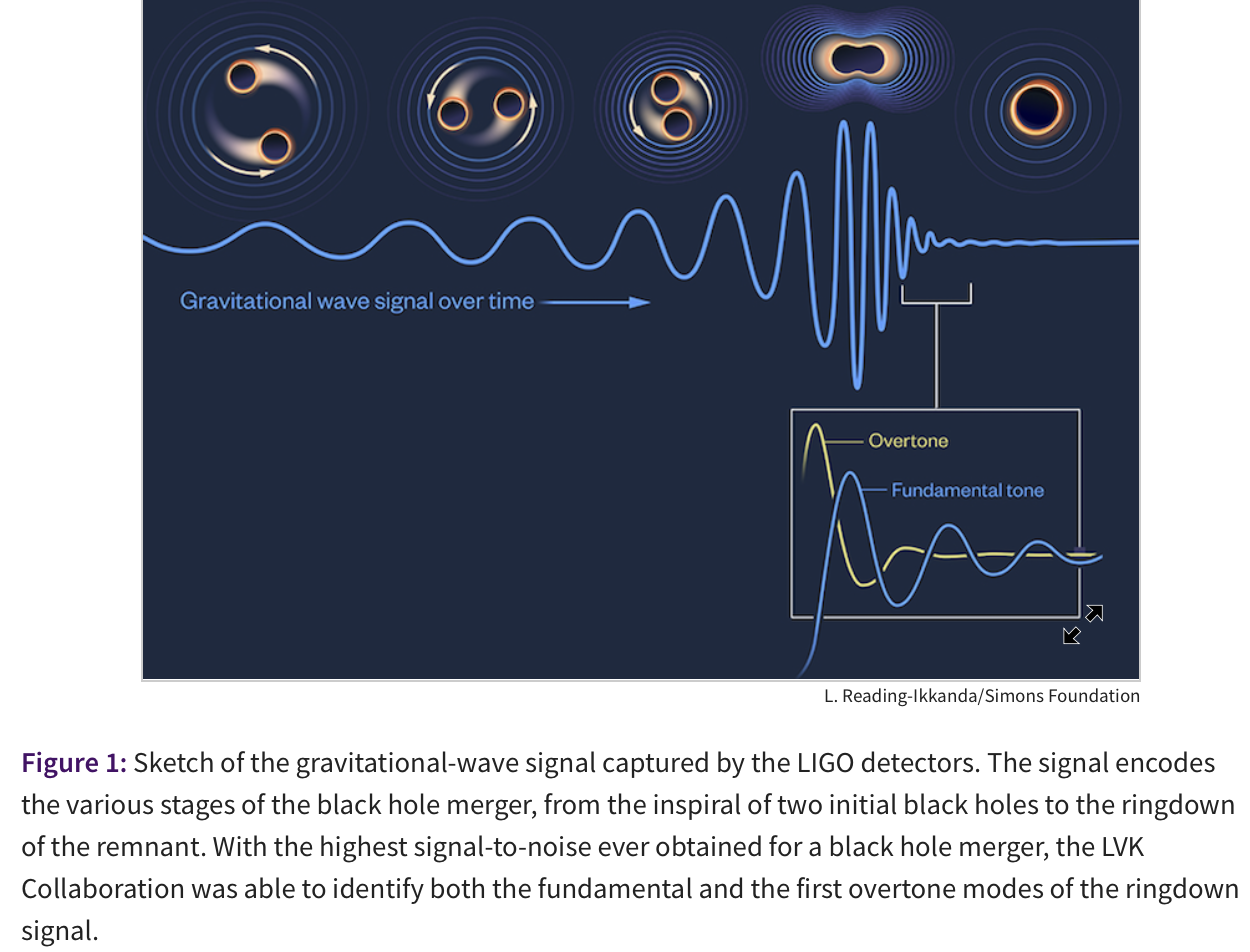 Gravitational wave signal over time

Overtone

Fundamental tone

L. Reading-Ikkanda/Simons Foundation

Figure 1: Sketch of the gravitational-wave signal captured by the LIGO detectors. The signal encodes the various stages of the black hole merger, from the inspiral of two initial black holes to the ringdown of the remnant. With the highest signal-to-noise ever obtained for a black hole merger, the LVK Collaboration was able to identify both the fundamental and the first overtone modes of the ringdown signal.